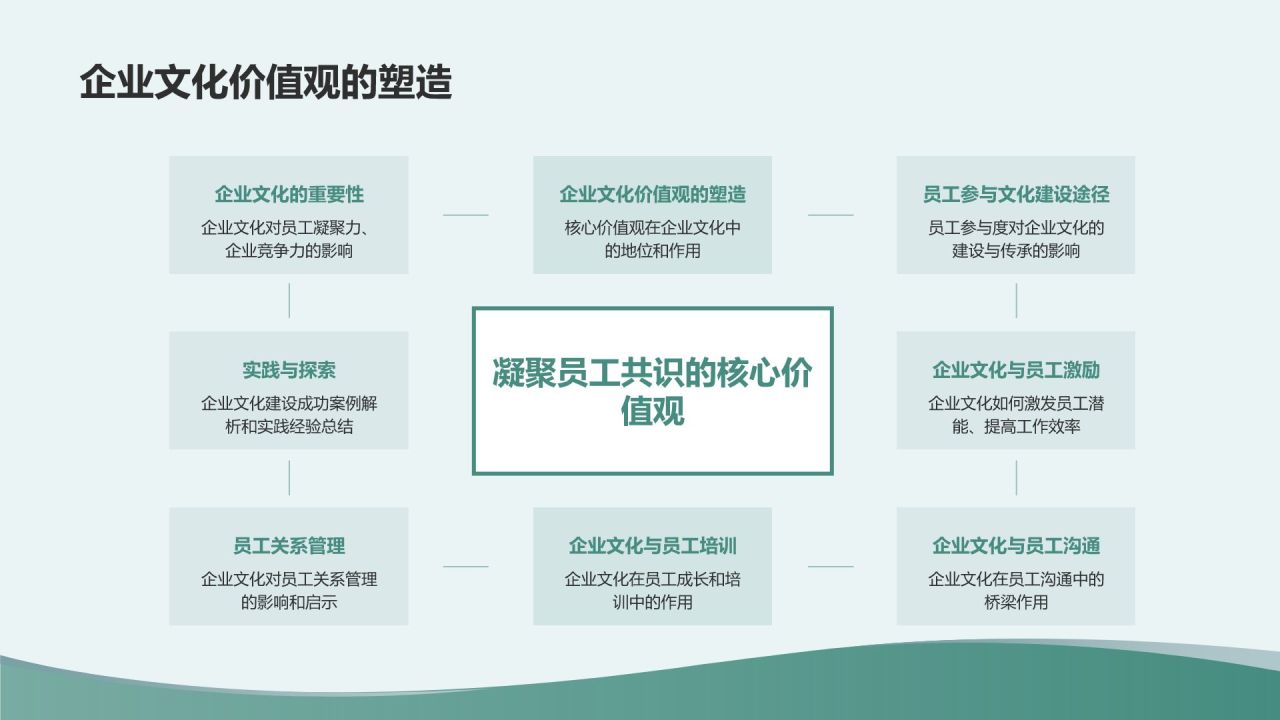 企业文化价值观的塑造

企业文化的重要性
企业文化对员工凝聚力、企业竞争力的影响

企业文化价值观的塑造
核心价值观在企业文化中的地位和作用

员工参与文化建设途径
员工参与度对企业文化的建设与传承的影响

实践与探索
企业文化建设成功案例解析和实践经验总结

凝聚员工共识的核心价值观

企业文化与员工激励
企业文化如何激发员工潜能、提高工作效率

员工关系管理
企业文化对员工关系管理的影响和启示

企业文化与员工培训
企业文化在员工成长和培训中的作用

企业文化与员工沟通
企业文化在员工沟通中的桥梁作用